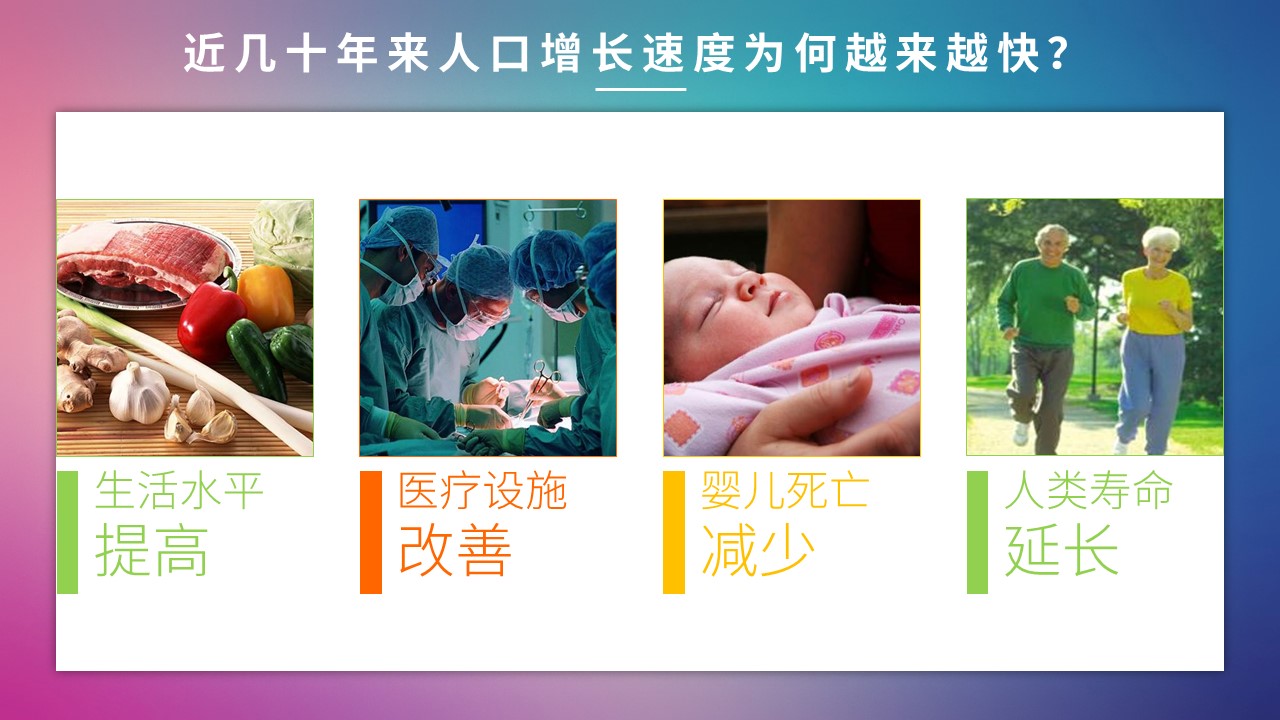 近几十年来人口增长速度为何越来越快？

生活水平
提高

医疗设施
改善

婴儿死亡
减少

人类寿命
延长